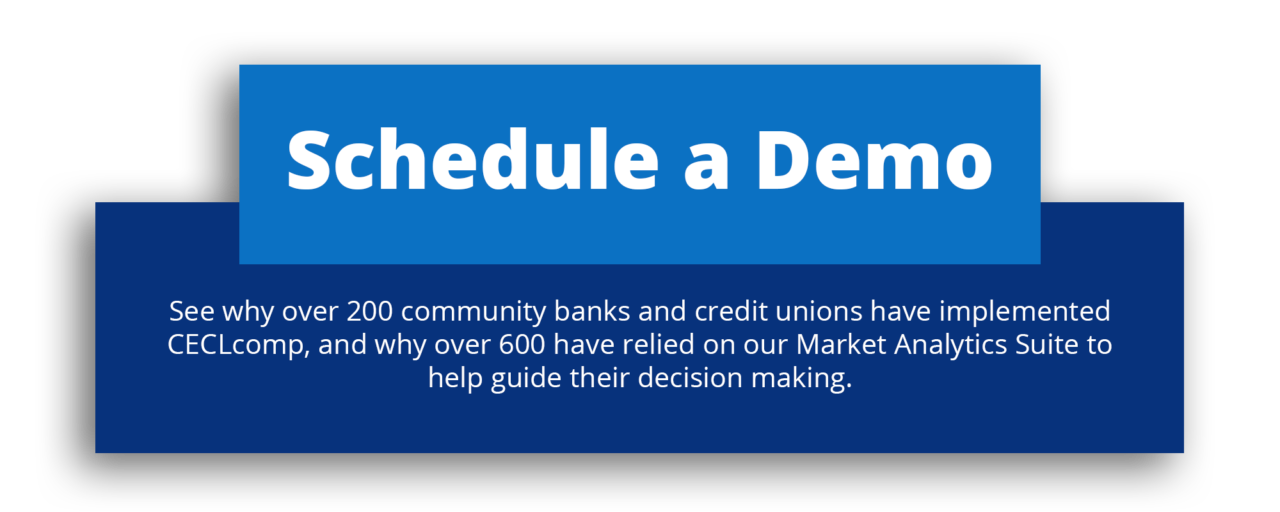 Schedule a Demo

See why over 200 community banks and credit unions have implemented CECLcomp, and why over 600 have relied on our Market Analytics Suite to help guide their decision making.